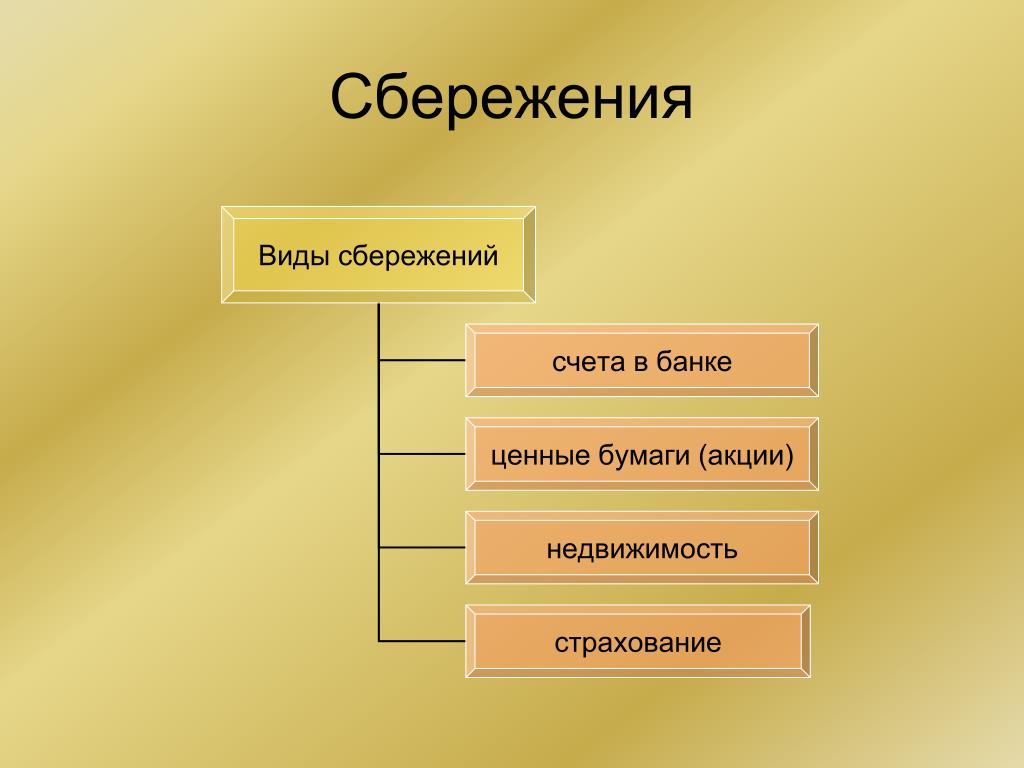 Сбережения

Виды сбережений

счета в банке

ценные бумаги (акции)

недвижимость

страхование